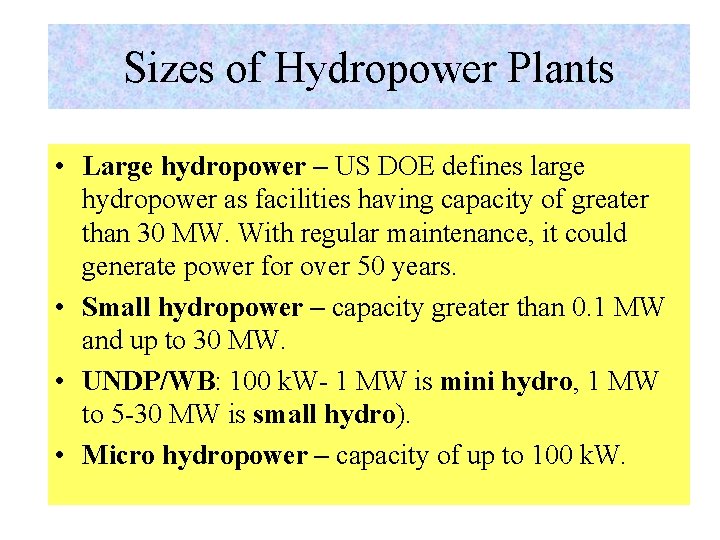 Sizes of Hydropower Plants

• Large hydropower – US DOE defines large hydropower as facilities having capacity of greater than 30 MW. With regular maintenance, it could generate power for over 50 years.

• Small hydropower – capacity greater than 0.1 MW and up to 30 MW.

• UNDP/WB: 100 kW- 1 MW is mini hydro, 1 MW to 5-30 MW is small hydro).

• Micro hydropower – capacity of up to 100 kW.